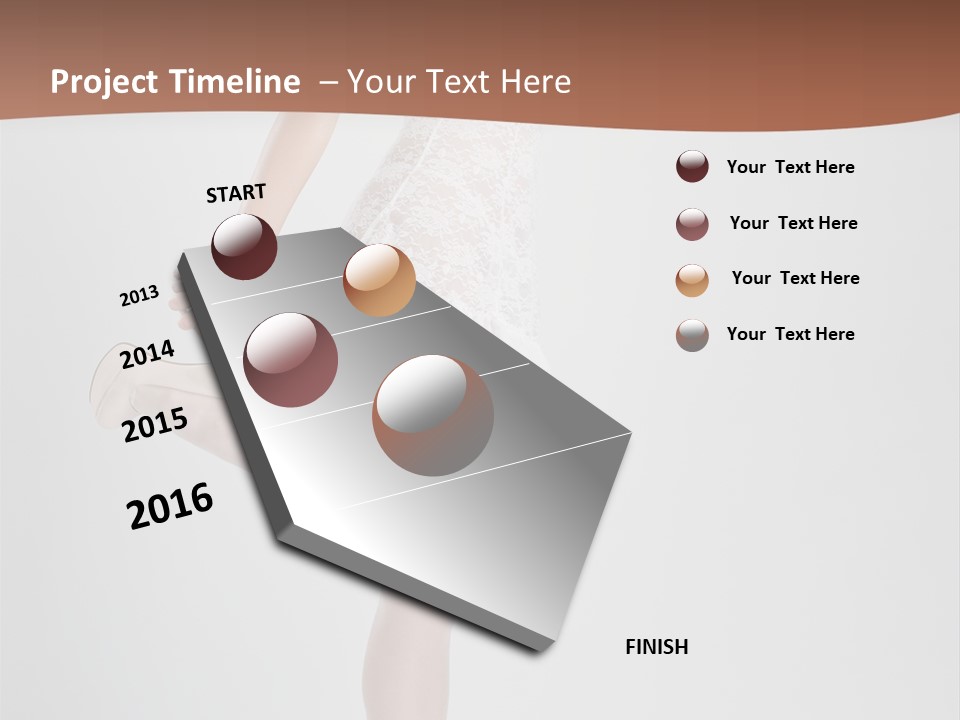 Project Timeline – Your Text Here

START

2013

2014

2015

2016

FINISH

Your Text Here

Your Text Here

Your Text Here

Your Text Here